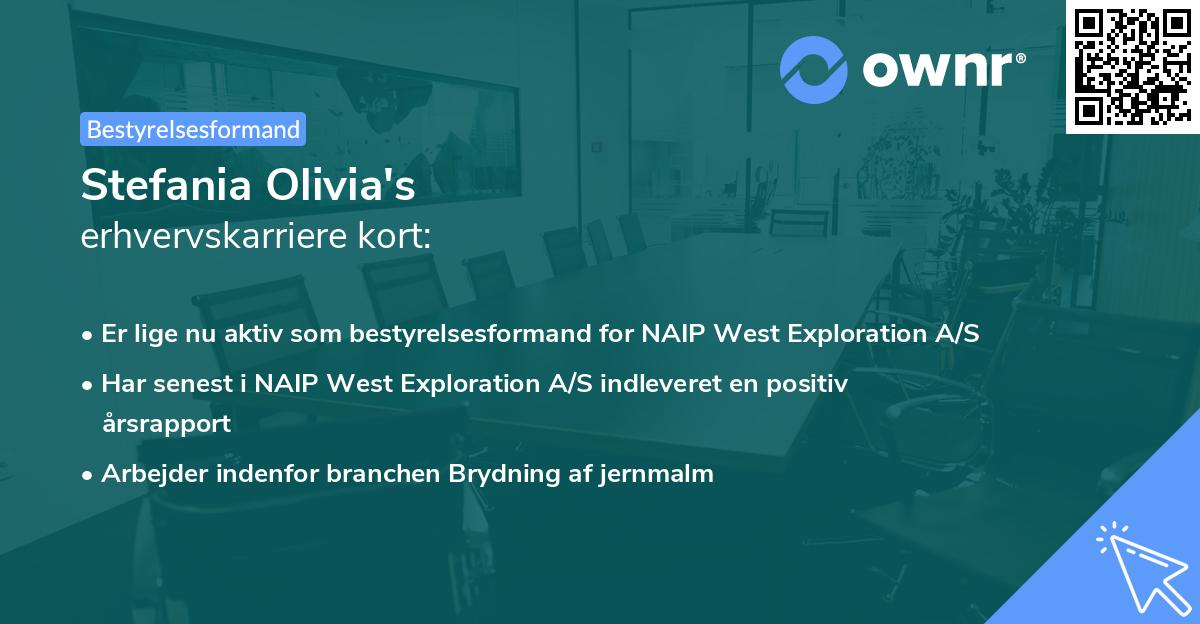 ownr®

Bestyrelsesformand

Stefania Olivia's
erhvervskarriere kort:

• Er lige nu aktiv som bestyrelsesformand for NAIP West Exploration A/S
• Har senest i NAIP West Exploration A/S indleveret en positiv årsrapport
• Arbejder indenfor branchen Brydning af jernmalm